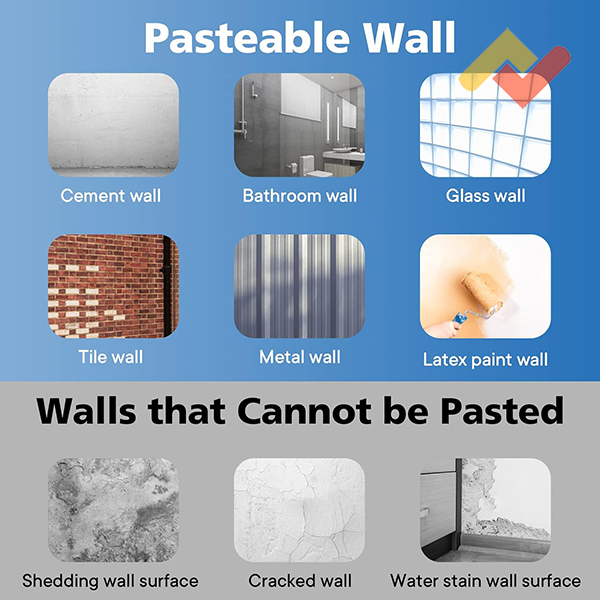 Pasteable Wall

Cement wall

Bathroom wall

Glass wall

Tile wall

Metal wall

Latex paint wall

Walls that Cannot be Pasted

Shedding wall surface

Cracked wall

Water stain wall surface